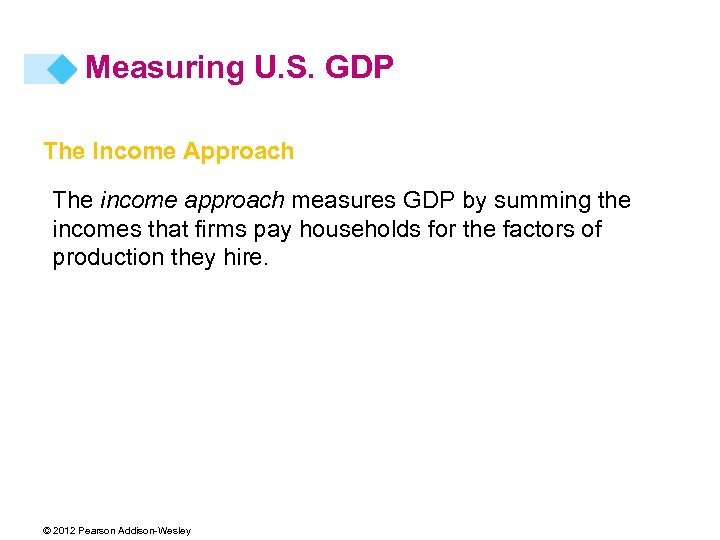 Measuring U.S. GDP

The Income Approach

The income approach measures GDP by summing the incomes that firms pay households for the factors of production they hire.

© 2012 Pearson Addison-Wesley